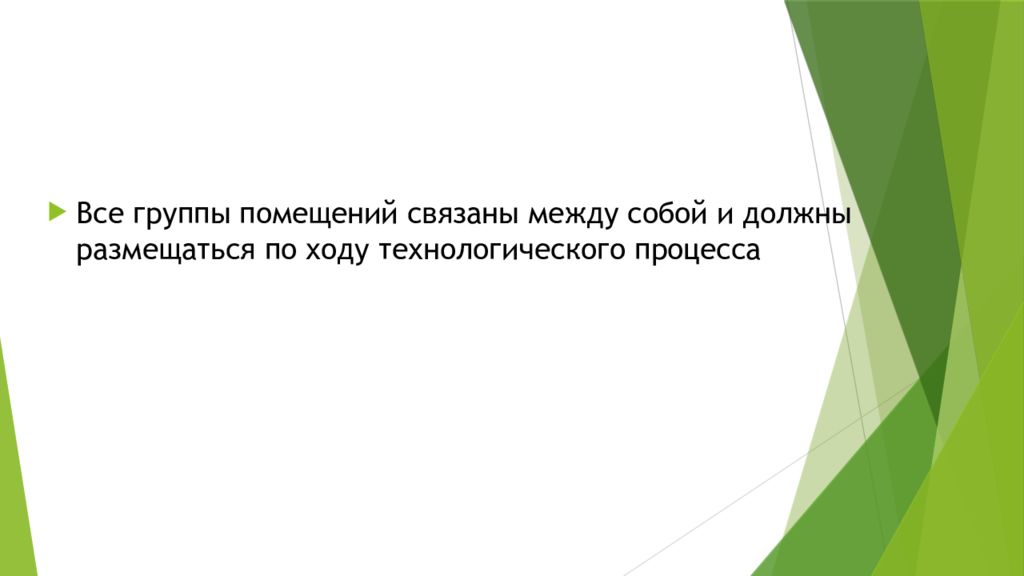 Все группы помещений связаны между собой и должны размещаться по ходу технологического процесса